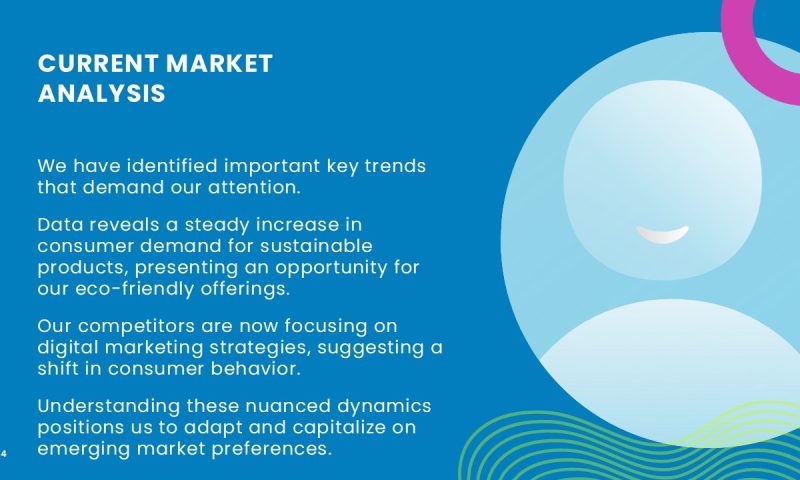 CURRENT MARKET ANALYSIS

We have identified important key trends that demand our attention.

Data reveals a steady increase in consumer demand for sustainable products, presenting an opportunity for our eco-friendly offerings.

Our competitors are now focusing on digital marketing strategies, suggesting a shift in consumer behavior.

Understanding these nuanced dynamics positions us to adapt and capitalize on emerging market preferences.

4